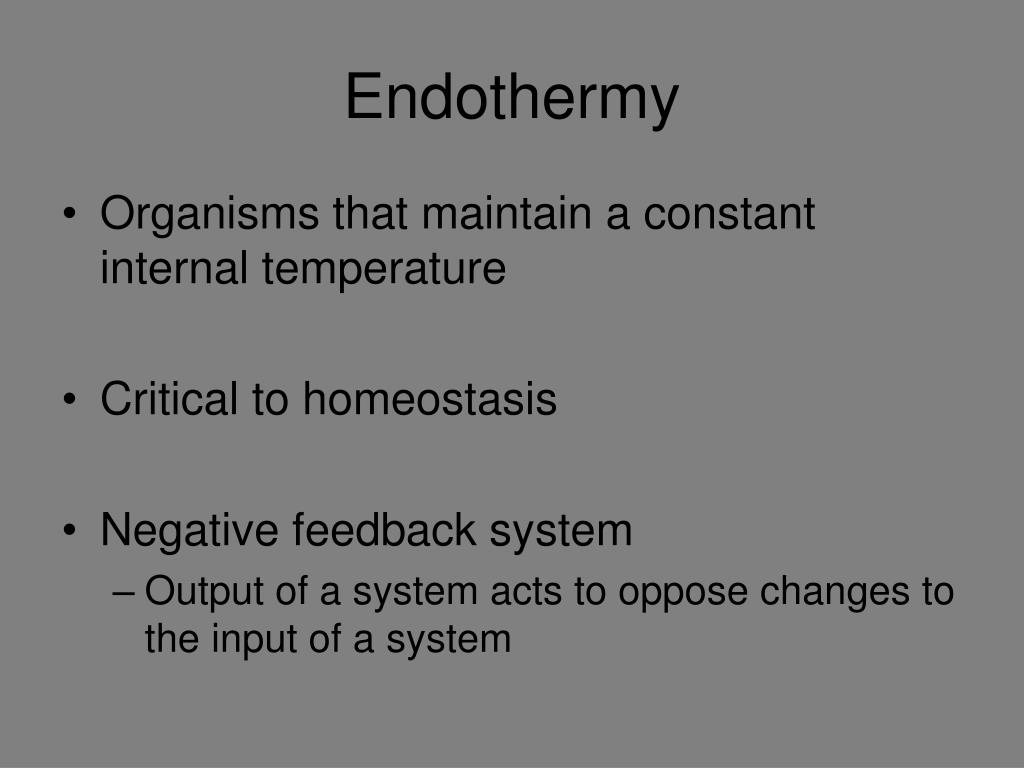 Endothermy

• Organisms that maintain a constant internal temperature

• Critical to homeostasis

• Negative feedback system
– Output of a system acts to oppose changes to the input of a system